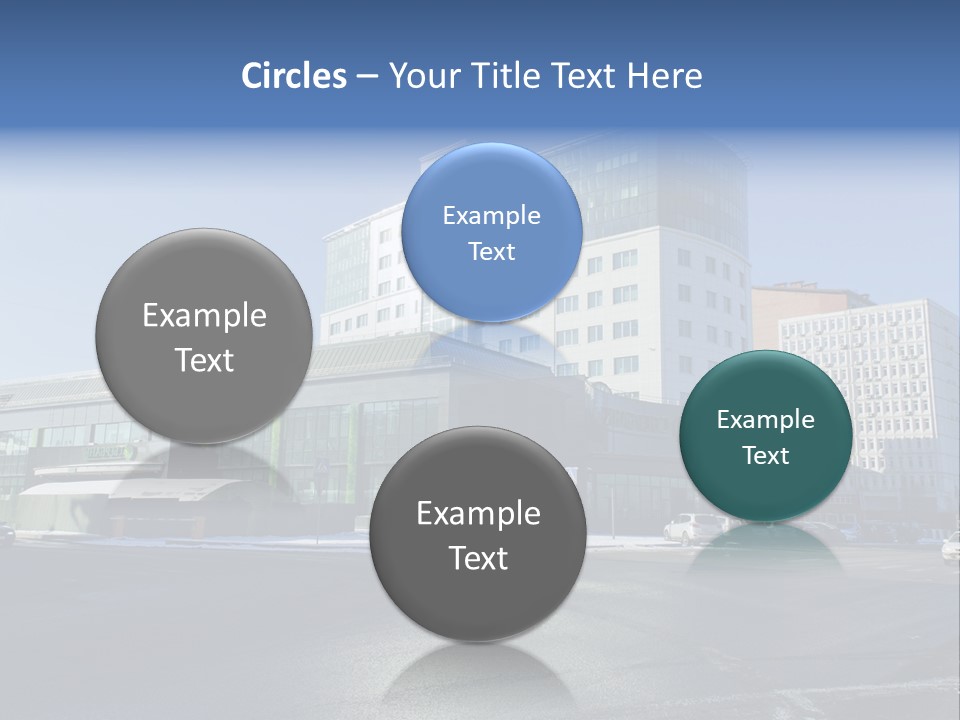 Circles – Your Title Text Here

Example Text

Example Text

Example Text

Example Text